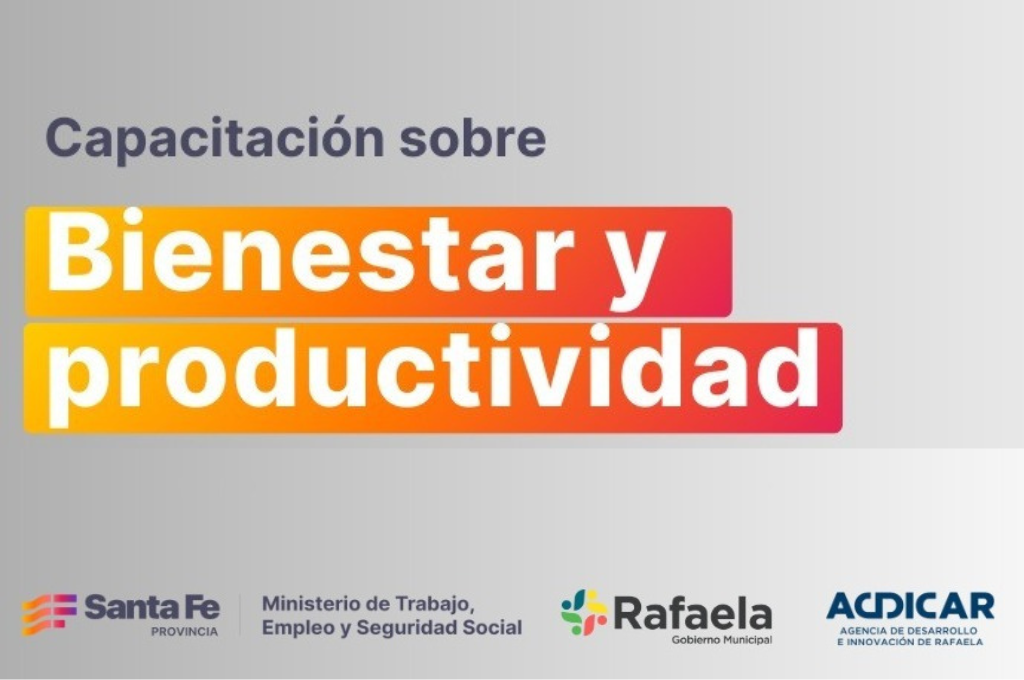 Capacitación sobre

Bienestar y productividad

Santa Fe PROVINCIA

Ministerio de Trabajo, Empleo y Seguridad Social

Rafaela Gobierno Municipal

ACDICAR AGENCIA DE DESARROLLO E INNOVACIÓN DE RAFAELA